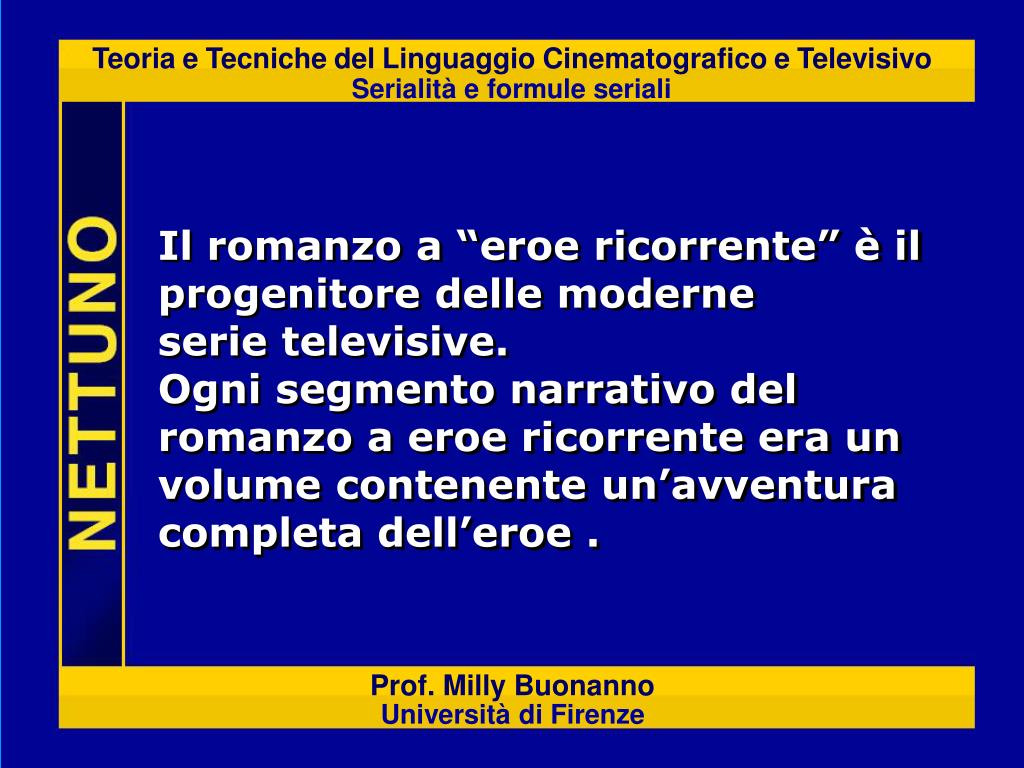 Teoria e Tecniche del Linguaggio Cinematografico e Televisivo
Serialità e formule seriali

NETTUNO

Il romanzo a “eroe ricorrente” è il progenitore delle moderne serie televisive.
Ogni segmento narrativo del romanzo a eroe ricorrente era un volume contenente un’avventura completa dell’eroe .

Prof. Milly Buonanno
Università di Firenze